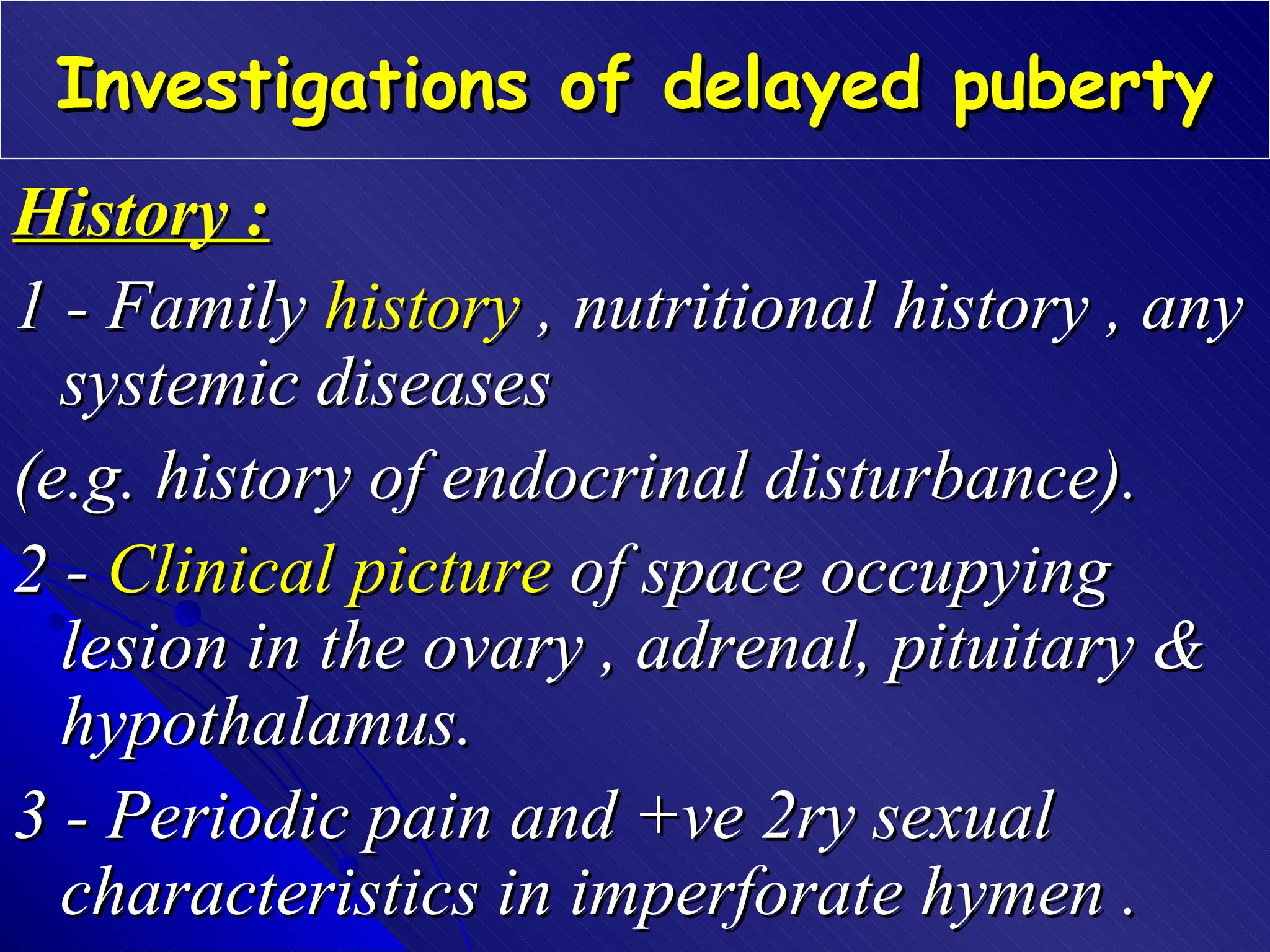 Investigations of delayed puberty

History :

1 - Family history , nutritional history , any systemic diseases

(e.g. history of endocrinal disturbance).

2 - Clinical picture of space occupying lesion in the ovary , adrenal, pituitary & hypothalamus.

3 - Periodic pain and +ve 2ry sexual characteristics in imperforate hymen .